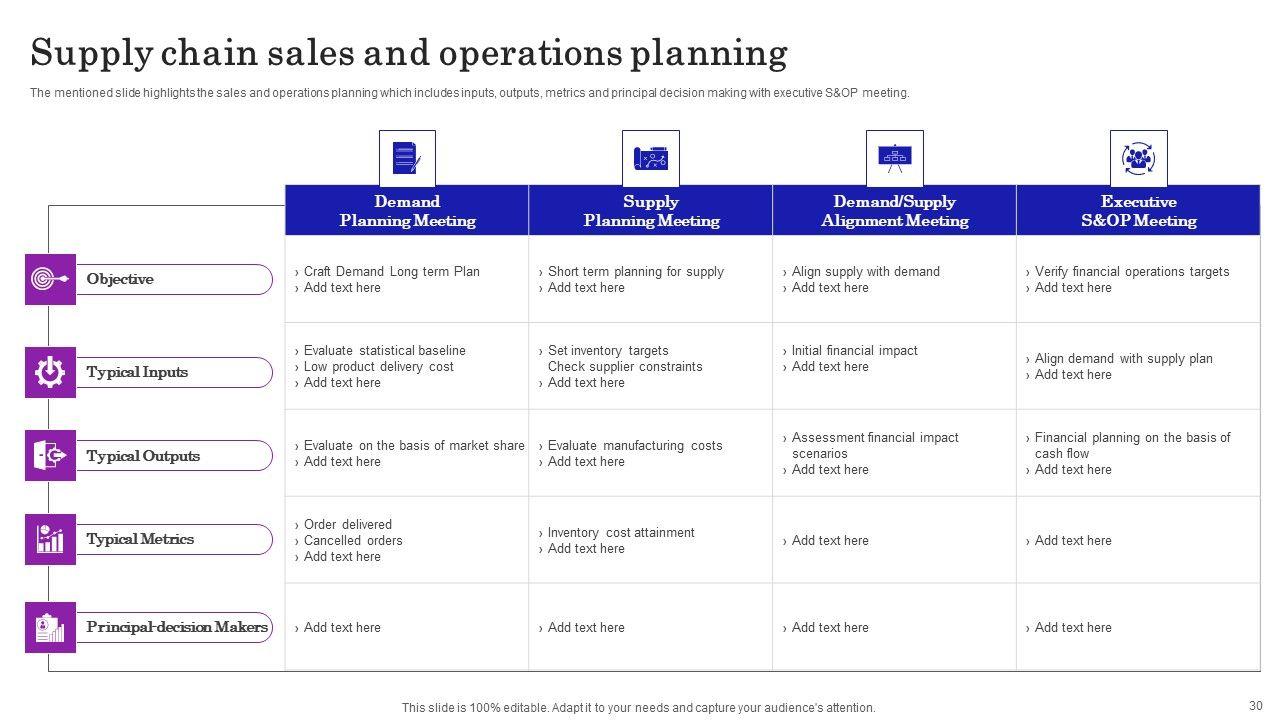 Supply chain sales and operations planning

The mentioned slide highlights the sales and operations planning which includes inputs, outputs, metrics and principal decision making with executive S&OP meeting.

| | Demand Planning Meeting | Supply Planning Meeting | Demand/Supply Alignment Meeting | Executive S&OP Meeting |
|---|---|---|---|---|
| Objective | › Craft Demand Long term Plan › Add text here | › Short term planning for supply › Add text here | › Align supply with demand › Add text here | › Verify financial operations targets › Add text here |
| Typical Inputs | › Evaluate statistical baseline › Low product delivery cost › Add text here | › Set inventory targets Check supplier constraints › Add text here | › Initial financial impact › Add text here | › Align demand with supply plan › Add text here |
| Typical Outputs | › Evaluate on the basis of market share › Add text here | › Evaluate manufacturing costs › Add text here | › Assessment financial impact scenarios › Add text here | › Financial planning on the basis of cash flow › Add text here |
| Typical Metrics | › Order delivered › Cancelled orders › Add text here | › Inventory cost attainment › Add text here | › Add text here | › Add text here |
| Principal-decision Makers | › Add text here | › Add text here | › Add text here | › Add text here |

This slide is 100% editable. Adapt it to your needs and capture your audience's attention.

30